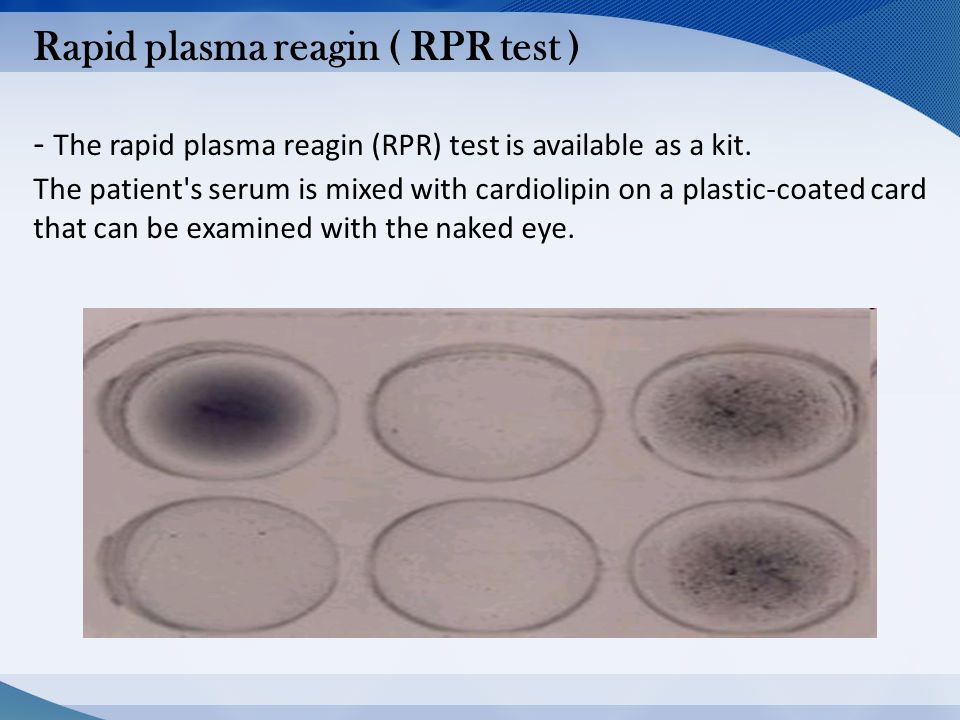 Rapid plasma reagin ( RPR test )

- The rapid plasma reagin (RPR) test is available as a kit.
The patient's serum is mixed with cardiolipin on a plastic-coated card that can be examined with the naked eye.